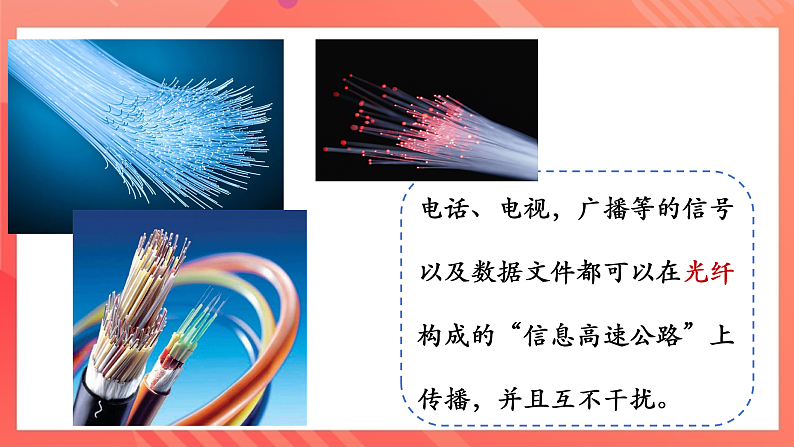 电话、电视，广播等的信号以及数据文件都可以在光纤构成的“信息高速公路”上传播，并且互不干扰。